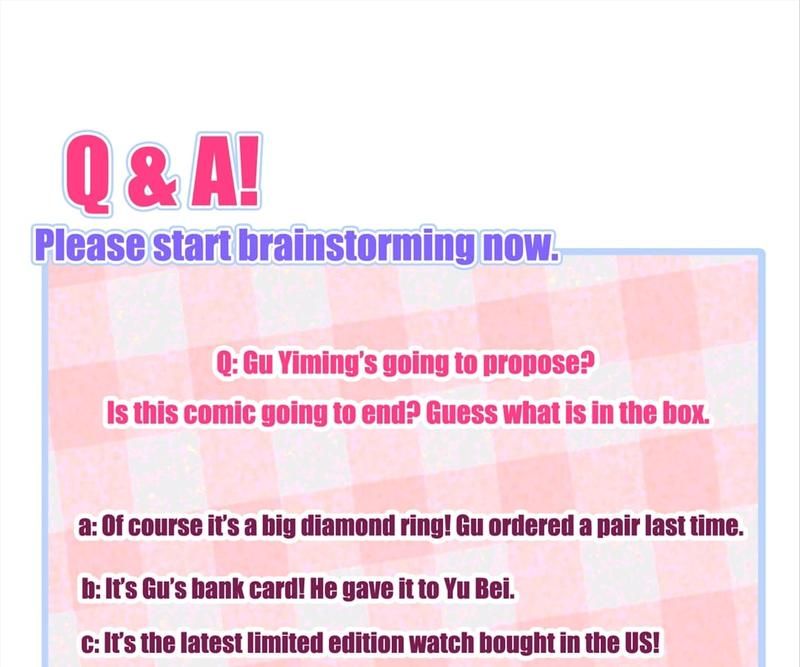 Q & A!
Please start brainstorming now.

Q: Gu Yiming's going to propose?
Is this comic going to end? Guess what is in the box.

a: Of course it's a big diamond ring! Gu ordered a pair last time.

b: It's Gu's bank card! He gave it to Yu Bei.

c: It's the latest limited edition watch bought in the US!